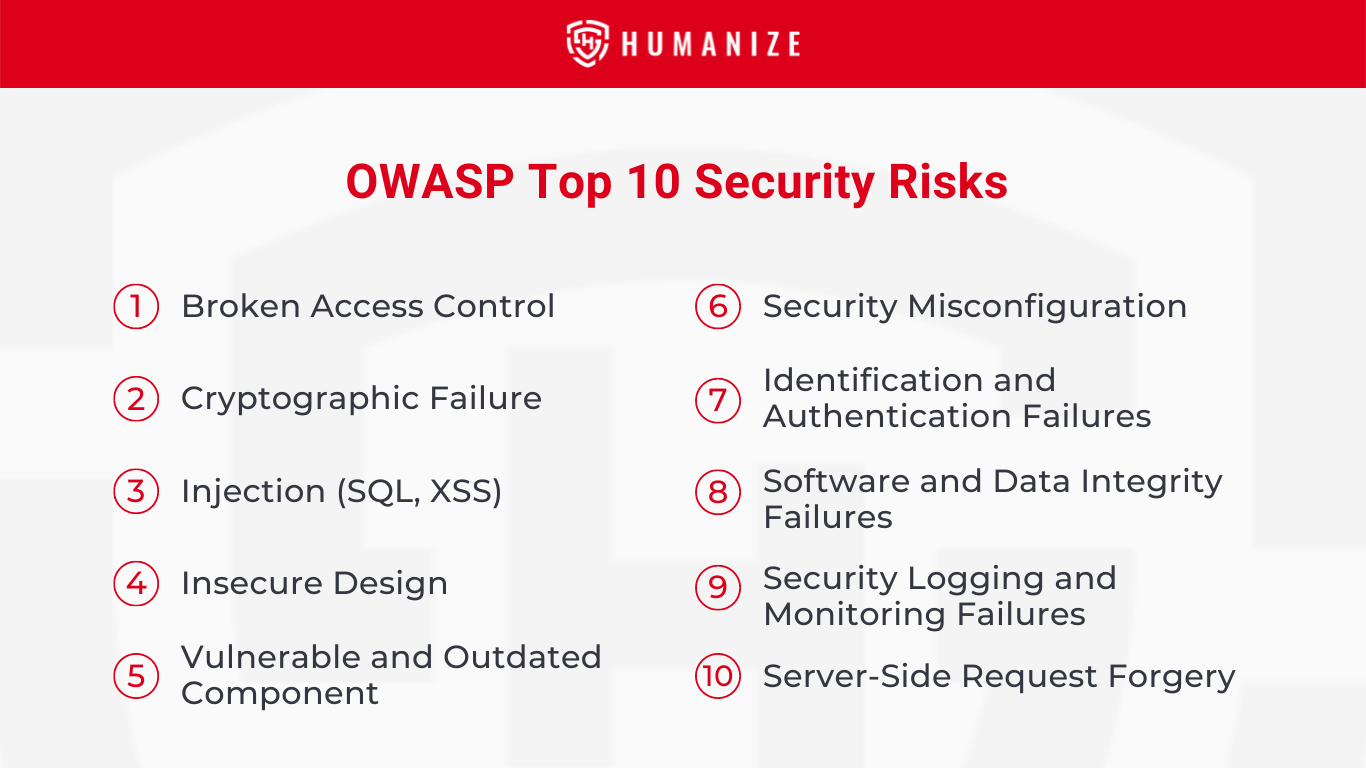 HUMANIZE

OWASP Top 10 Security Risks

1 Broken Access Control

2 Cryptographic Failure

3 Injection (SQL, XSS)

4 Insecure Design

5 Vulnerable and Outdated Component

6 Security Misconfiguration

7 Identification and Authentication Failures

8 Software and Data Integrity Failures

9 Security Logging and Monitoring Failures

10 Server-Side Request Forgery